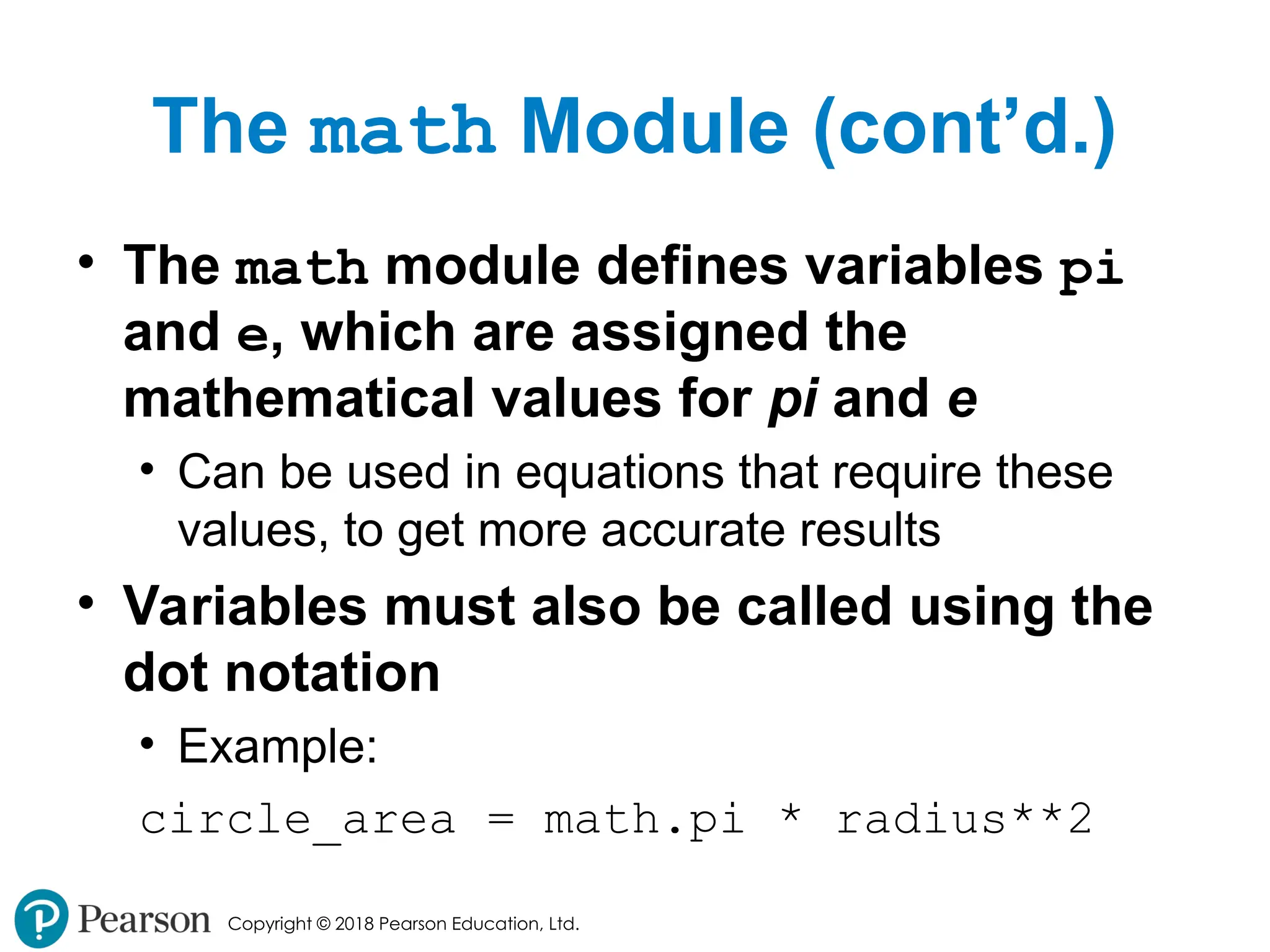 The math Module (cont'd.)

• The math module defines variables pi and e, which are assigned the mathematical values for pi and e

• Can be used in equations that require these values, to get more accurate results

• Variables must also be called using the dot notation

• Example:

circle_area = math.pi * radius**2

Pearson Copyright © 2018 Pearson Education, Ltd.